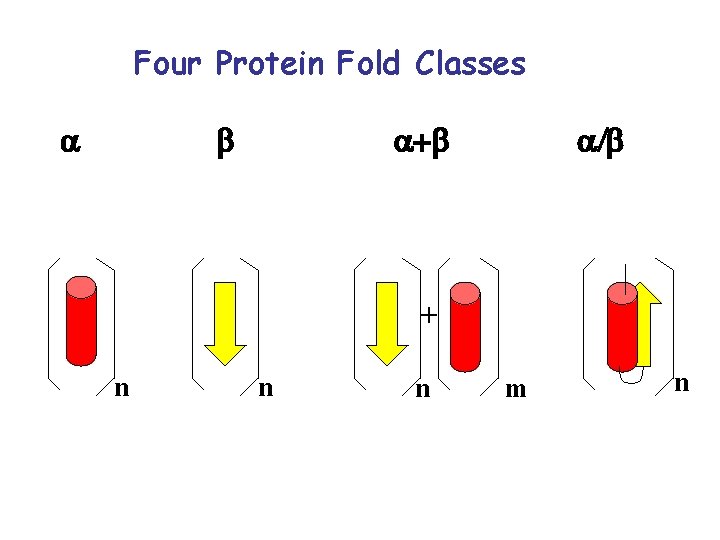 Four Protein Fold Classes

$\alpha$ $\beta$ $\alpha+\beta$ $\alpha/\beta$

n n + n m n